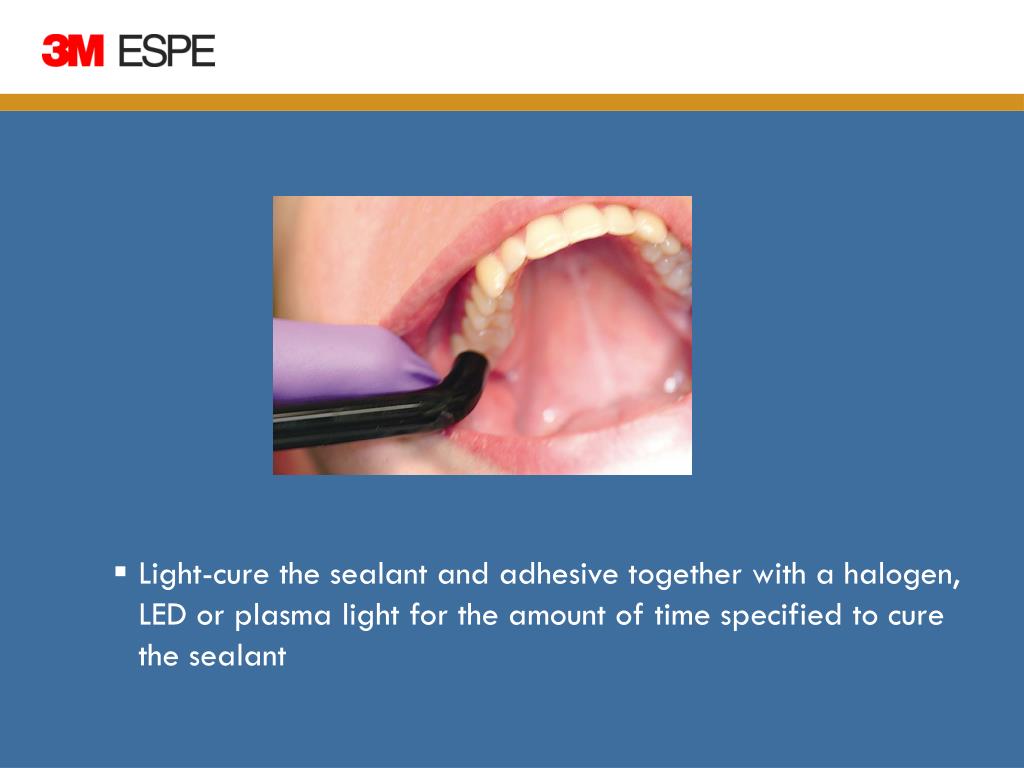 3M ESPE

▪ Light-cure the sealant and adhesive together with a halogen, LED or plasma light for the amount of time specified to cure the sealant